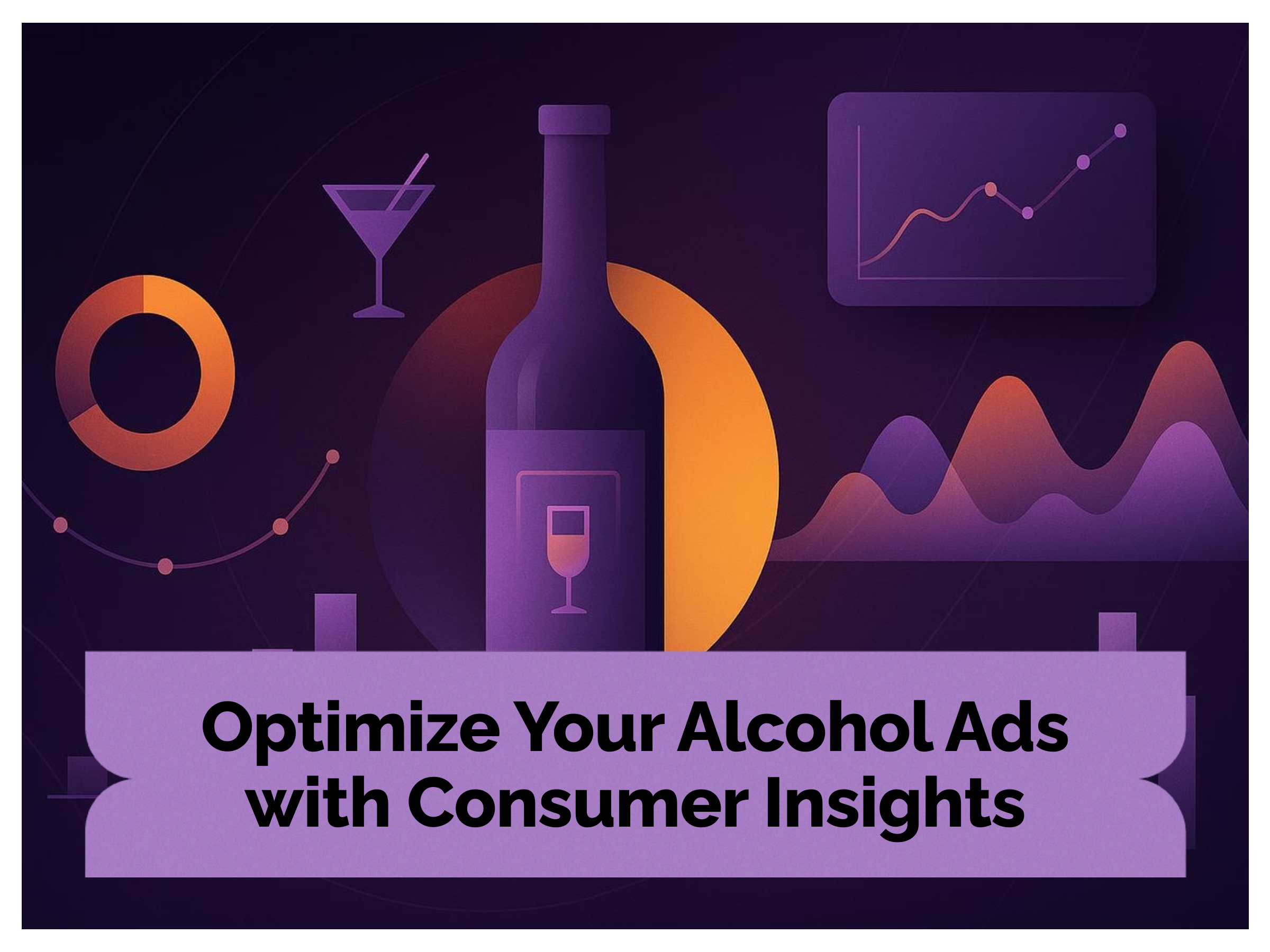 Optimize Your Alcohol Ads with Consumer Insights